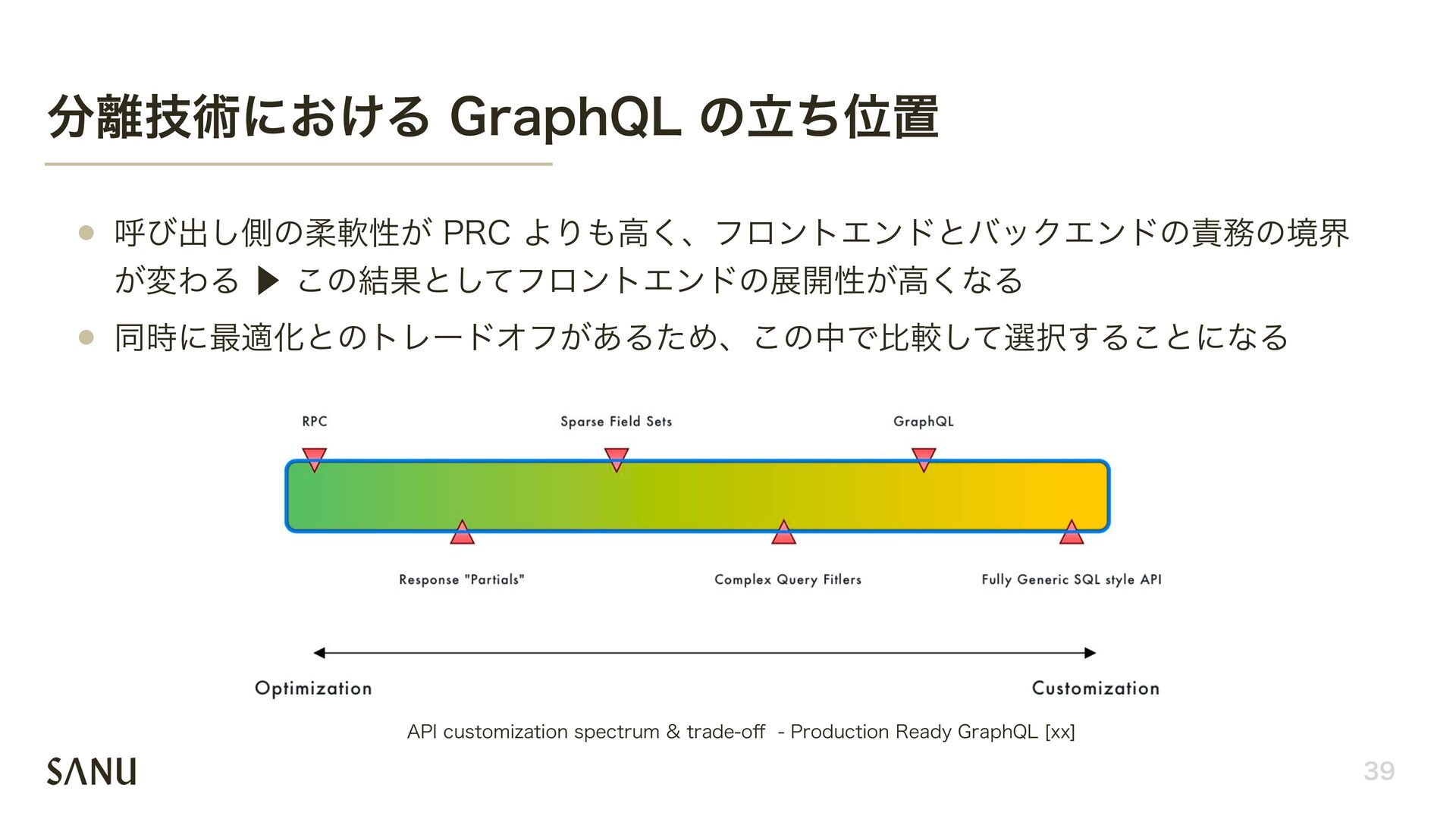 分離技術における GraphQL の立ち位置

● 呼び出し側の柔軟性が PRC よりも高く、フロントエンドとバックエンドの責務の境界が変わる ▶ この結果としてフロントエンドの展開性が高くなる

● 同時に最適化とのトレードオフがあるため、この中で比較して選択することになる

RPC

Sparse Field Sets

GraphQL

Response "Partials"

Complex Query Fitlers

Fully Generic SQL style API

Optimization

Customization

API customization spectrum & trade-off - Production Ready GraphQL [xx]

SANU

39